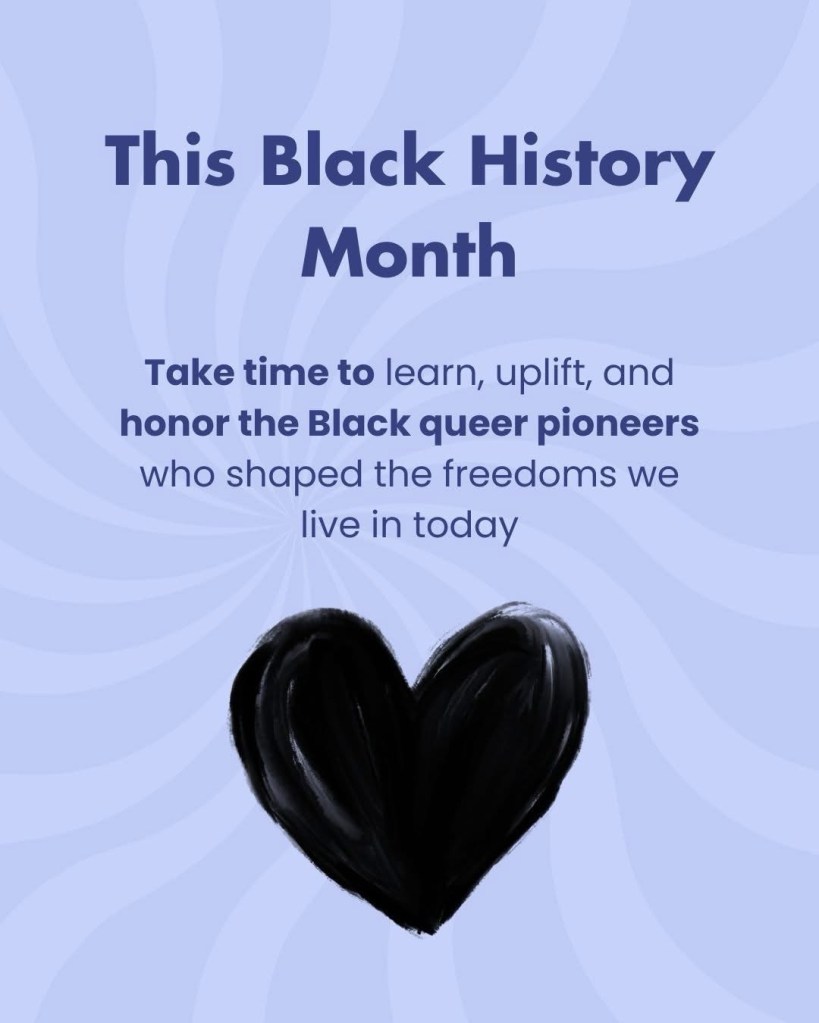 This Black History Month

Take time to learn, uplift, and honor the Black queer pioneers who shaped the freedoms we live in today